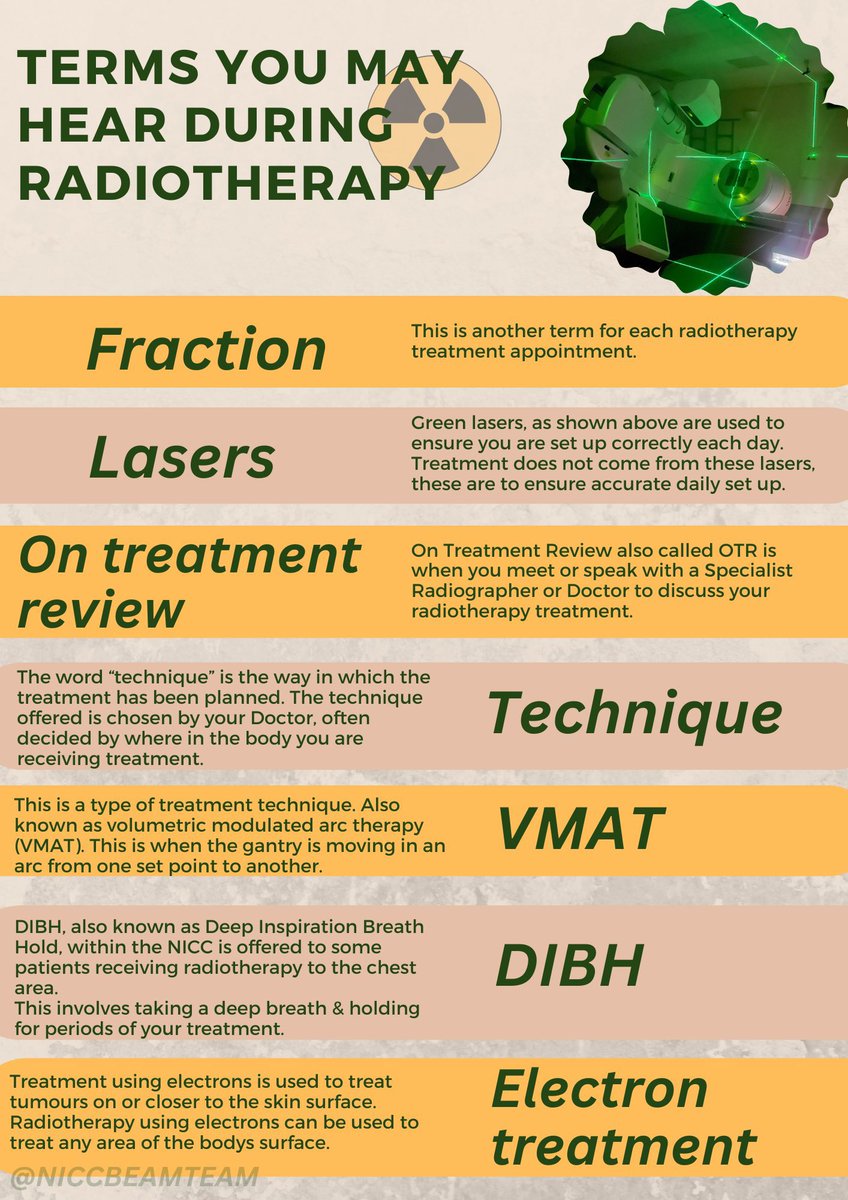 TERMS YOU MAY HEAR DURING RADIOTHERAPY

Fraction

This is another term for each radiotherapy treatment appointment.

Lasers

Green lasers, as shown above are used to ensure you are set up correctly each day. Treatment does not come from these lasers, these are to ensure accurate daily set up.

On treatment review

On Treatment Review also called OTR is when you meet or speak with a Specialist Radiographer or Doctor to discuss your radiotherapy treatment.

The word “technique” is the way in which the treatment has been planned. The technique offered is chosen by your Doctor, often decided by where in the body you are receiving treatment.

Technique

This is a type of treatment technique. Also known as volumetric modulated arc therapy (VMAT). This is when the gantry is moving in an arc from one set point to another.

VMAT

DIBH, also known as Deep Inspiration Breath Hold, within the NICC is offered to some patients receiving radiotherapy to the chest area.
This involves taking a deep breath & holding for periods of your treatment.

DIBH

Treatment using electrons is used to treat tumours on or closer to the skin surface. Radiotherapy using electrons can be used to treat any area of the bodys surface.

Electron treatment

@NICCBEAMTEAM